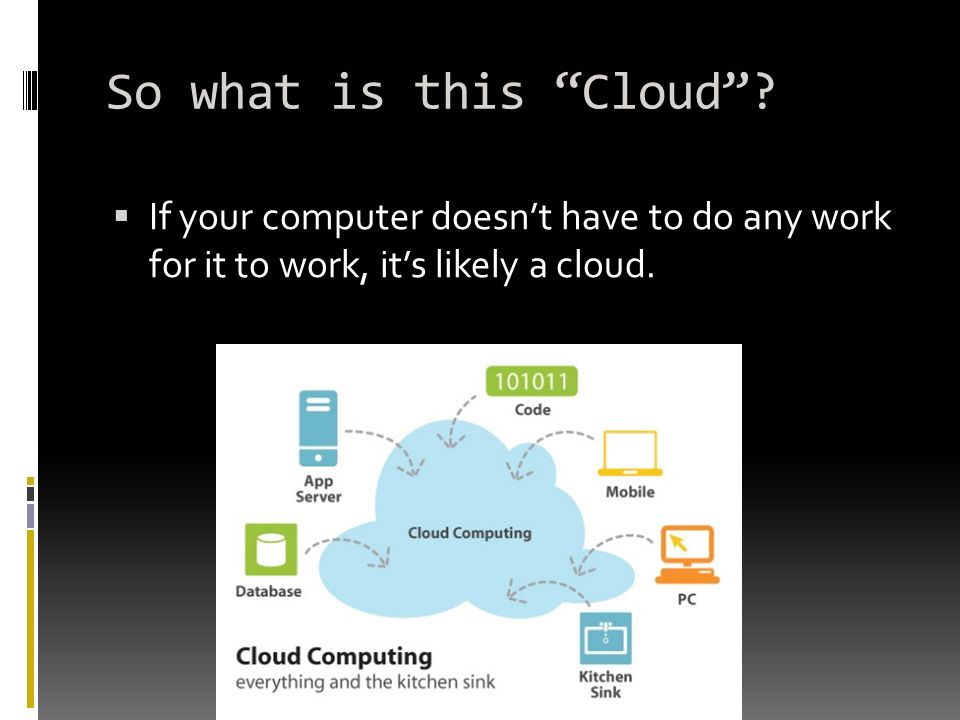 So what is this “Cloud”?

▪ If your computer doesn’t have to do any work for it to work, it’s likely a cloud.

101011
Code

App Server

Mobile

Cloud Computing

Database

PC

Kitchen Sink

Cloud Computing
everything and the kitchen sink